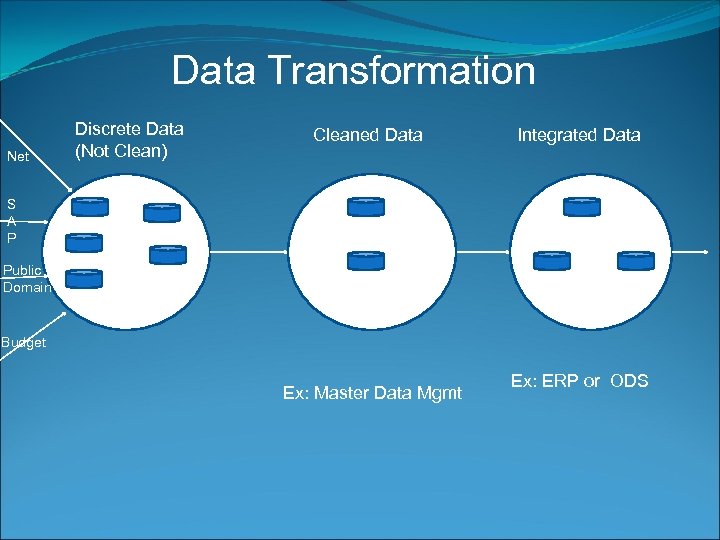 Data Transformation

Net

S
A
P

Public
Domain

Budget

Discrete Data
(Not Clean)

Cleaned Data

Integrated Data

Ex: Master Data Mgmt

Ex: ERP or ODS